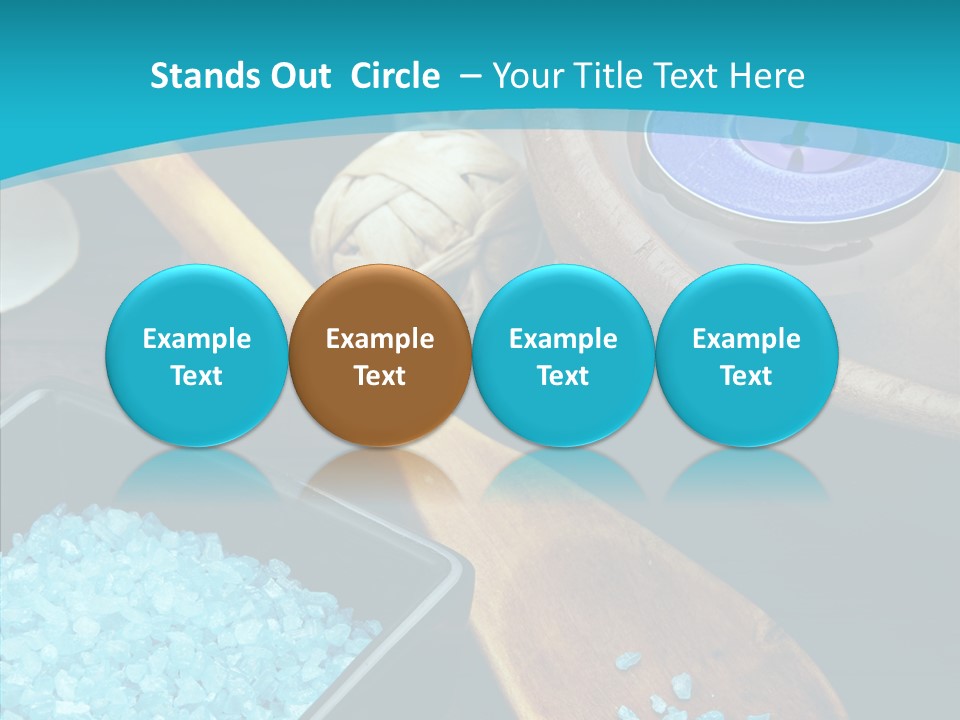 Stands Out Circle – Your Title Text Here

Example Text

Example Text

Example Text

Example Text